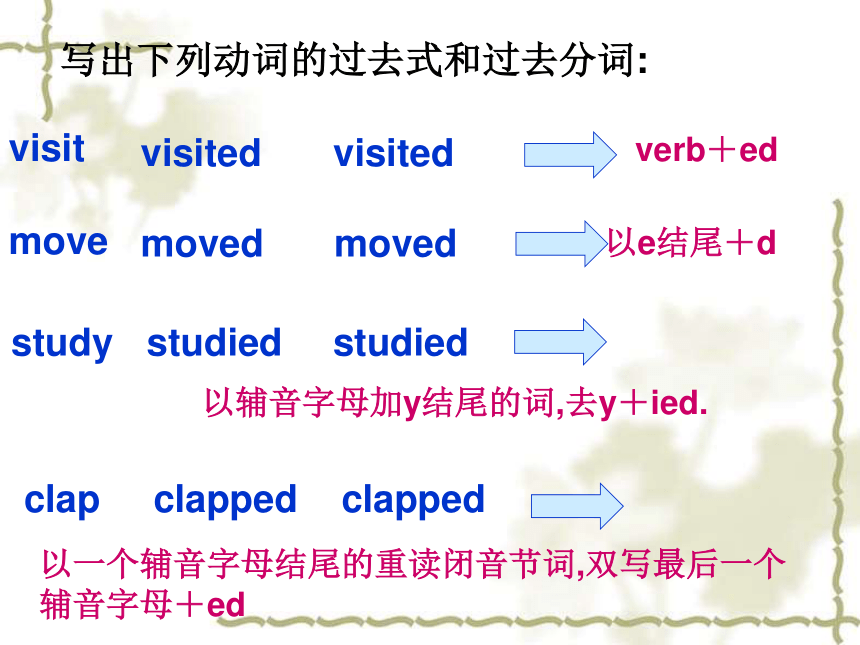 写出下列动词的过去式和过去分词:

visit visited visited verb＋ed

move moved moved 以e结尾＋d

study studied studied

以辅音字母加y结尾的词,去y＋ied.

clap clapped clapped

以一个辅音字母结尾的重读闭音节词,双写最后一个辅音字母＋ed